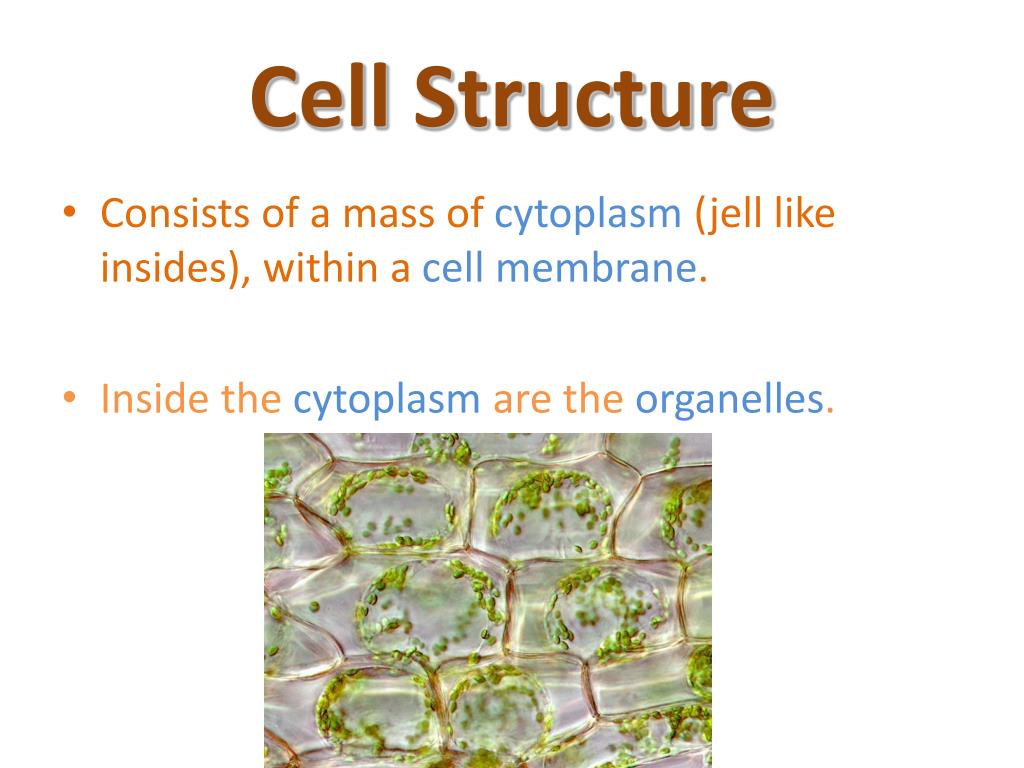 Cell Structure

• Consists of a mass of cytoplasm (jell like insides), within a cell membrane.

• Inside the cytoplasm are the organelles.